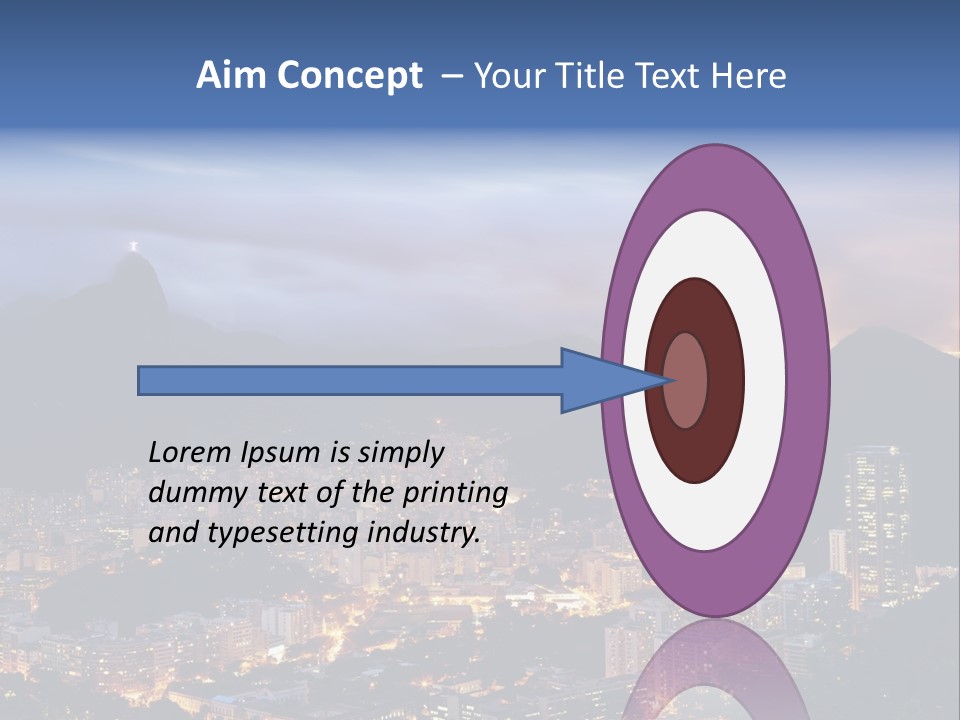 Aim Concept – Your Title Text Here

Lorem Ipsum is simply dummy text of the printing and typesetting industry.